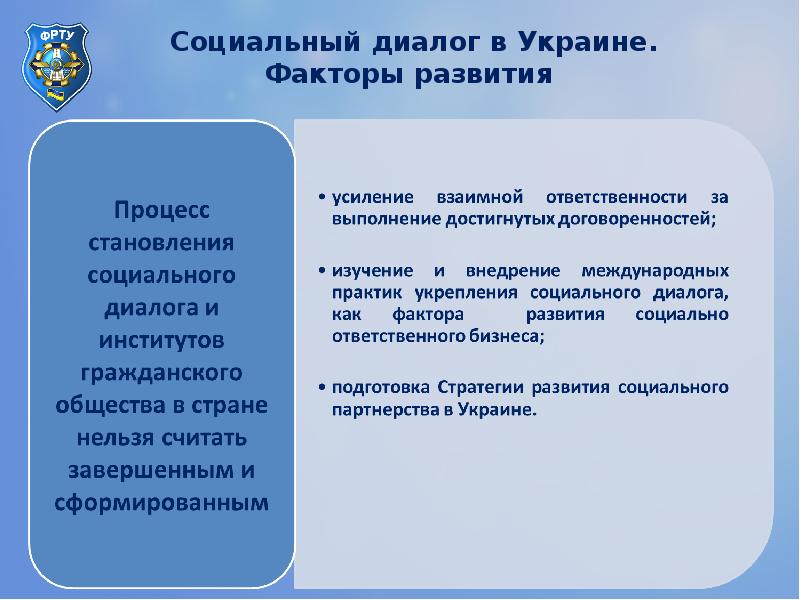 ФРТУ

Социальный диалог в Украине. Факторы развития

Процесс становления социального диалога и институтов гражданского общества в стране нельзя считать завершенным и сформированным

• усиление взаимной ответственности за выполнение достигнутых договоренностей;

• изучение и внедрение международных практик укрепления социального диалога, как фактора развития социально ответственного бизнеса;

• подготовка Стратегии развития социального партнерства в Украине.